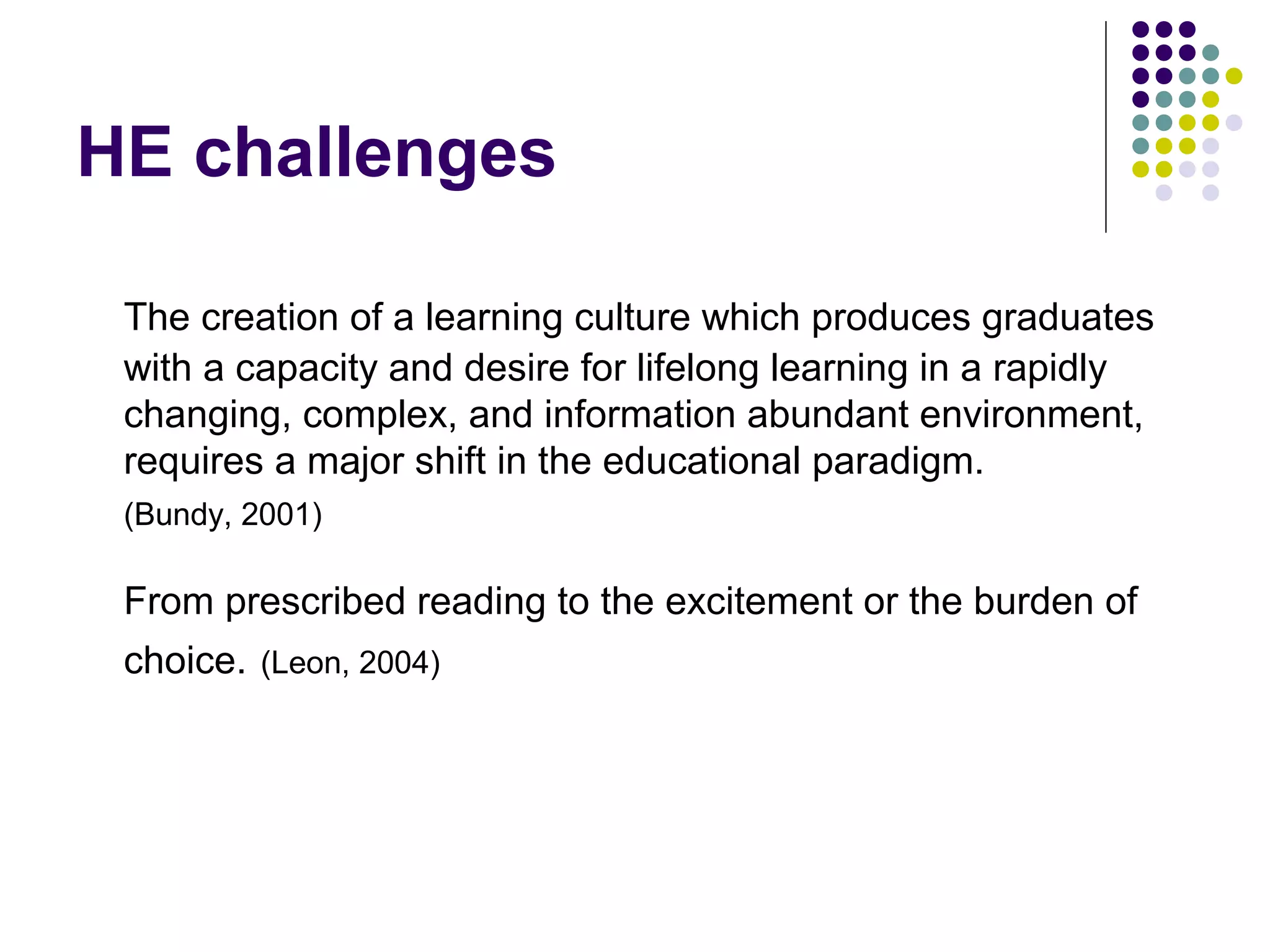 HE challenges

The creation of a learning culture which produces graduates with a capacity and desire for lifelong learning in a rapidly changing, complex, and information abundant environment, requires a major shift in the educational paradigm.
(Bundy, 2001)

From prescribed reading to the excitement or the burden of choice. (Leon, 2004)